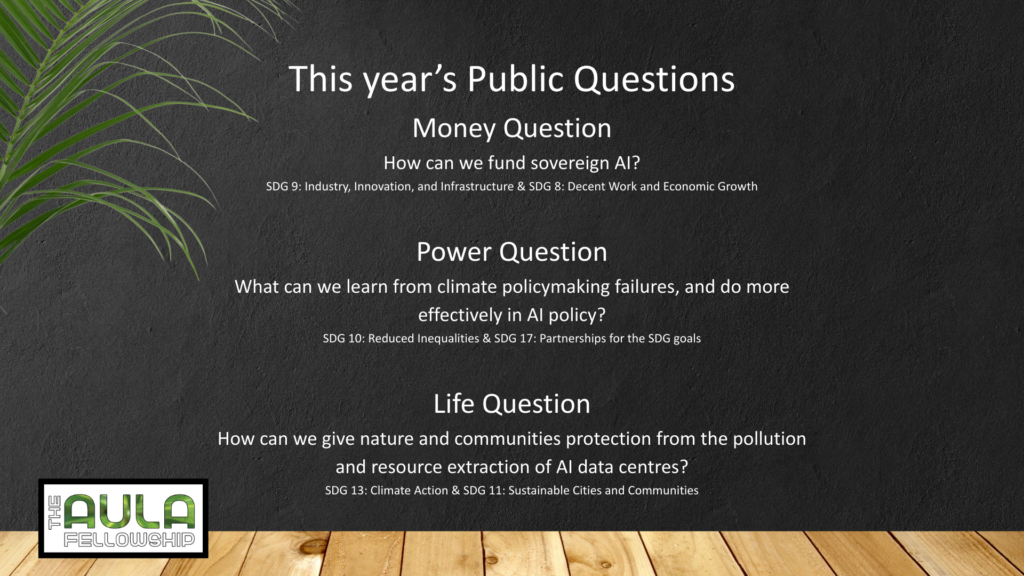 This year's Public Questions

Money Question

How can we fund sovereign AI?

SDG 9: Industry, Innovation, and Infrastructure & SDG 8: Decent Work and Economic Growth

Power Question

What can we learn from climate policymaking failures, and do more effectively in AI policy?

SDG 10: Reduced Inequalities & SDG 17: Partnerships for the SDG goals

Life Question

How can we give nature and communities protection from the pollution and resource extraction of AI data centres?

SDG 13: Climate Action & SDG 11: Sustainable Cities and Communities

THE AULA FELLOWSHIP